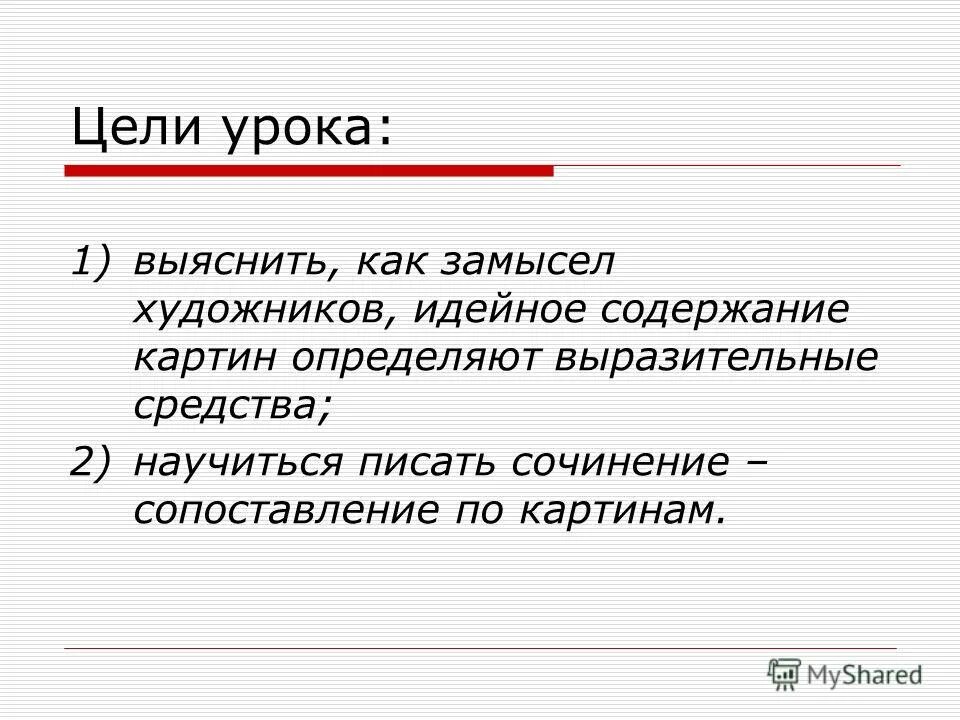 Цели урока:

1) выяснить, как замысел художников, идейное содержание картин определяют выразительные средства;

2) научиться писать сочинение – сопоставление по картинам.

MyShared